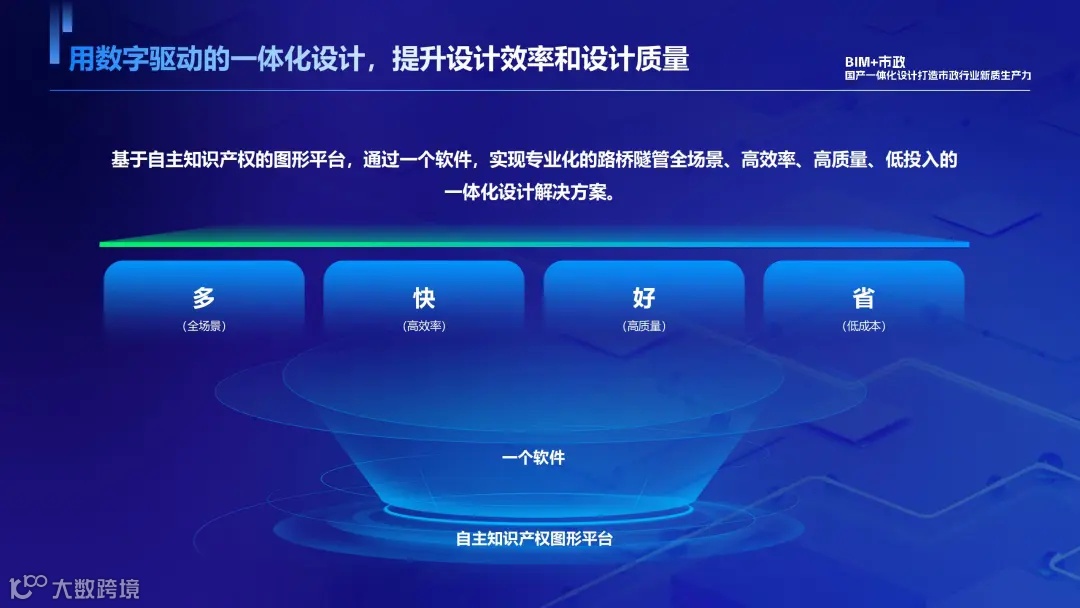 用数字驱动的一体化设计，提升设计效率和设计质量

BIM+市政
国产一体化设计打造市政行业新质生产力

基于自主知识产权的图形平台，通过一个软件，实现专业化的路桥隧管全场景、高效率、高质量、低投入的一体化设计解决方案。

多
(全场景)

快
(高效率)

好
(高质量)

省
(低成本)

一个软件

自主知识产权图形平台

大数跨境